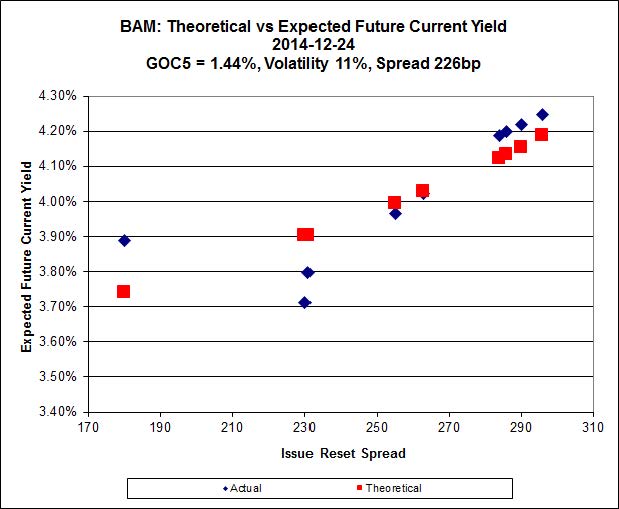 BAM: Theoretical vs Expected Future Current Yield
2014-12-24
GOC5 = 1.44%, Volatility 11%, Spread 226bp

Expected Future Current Yield

4.30%
4.20%
4.10%
4.00%
3.90%
3.80%
3.70%
3.60%
3.50%
3.40%

170 190 210 230 250 270 290 310

Issue Reset Spread

Actual
Theoretical